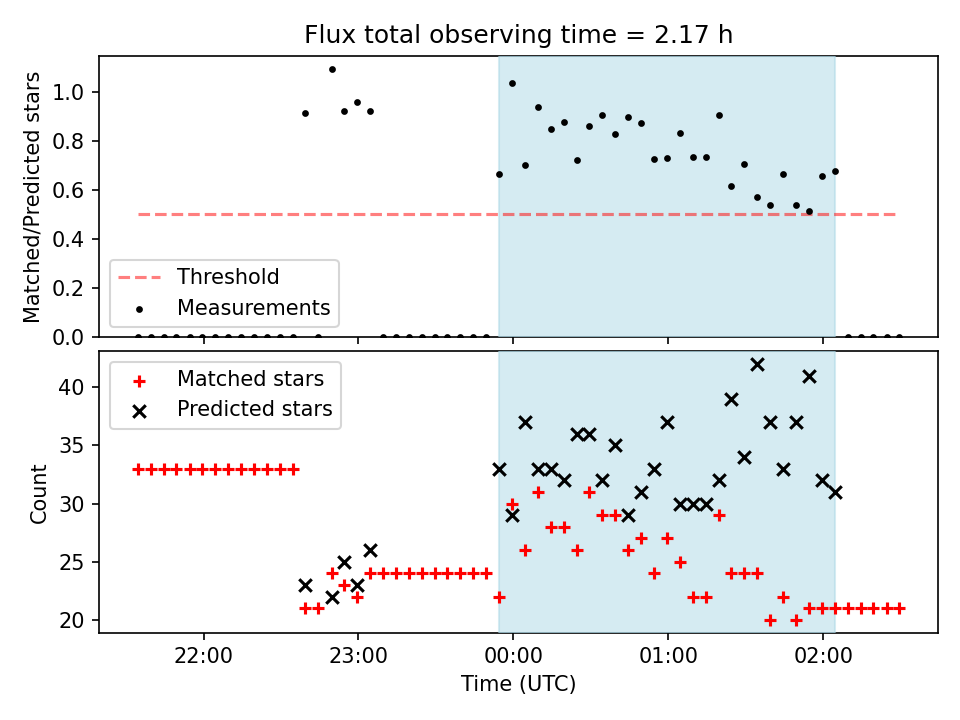 Flux total observing time = 2.17 h

Matched/Predicted stars

1.0
0.8
0.6
0.4
0.2
0.0

Threshold
Measurements

Matched stars
Predicted stars

Count

40
35
30
25
20

22:00
23:00
00:00
01:00
02:00

Time (UTC)